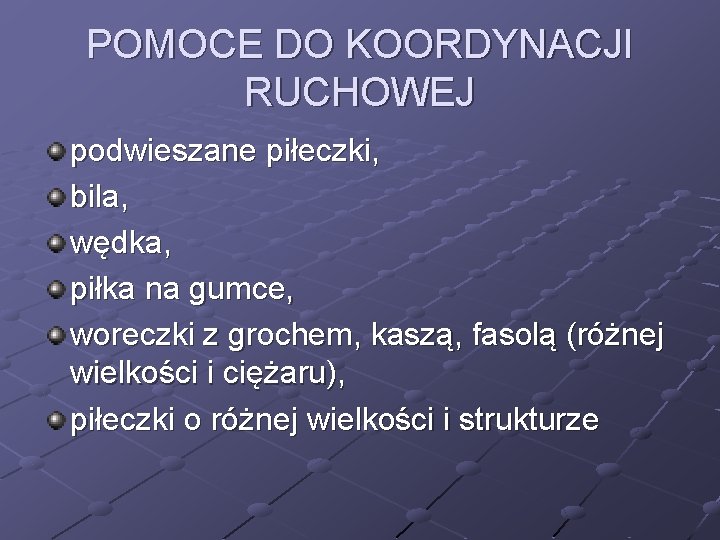 POMOCE DO KOORDYNACJI RUCHOWEJ

podwieszane piłeczki,

bila,

wędka,

piłka na gumce,

woreczki z grochem, kaszą, fasolą (różnej wielkości i ciężaru),

piłeczki o różnej wielkości i strukturze